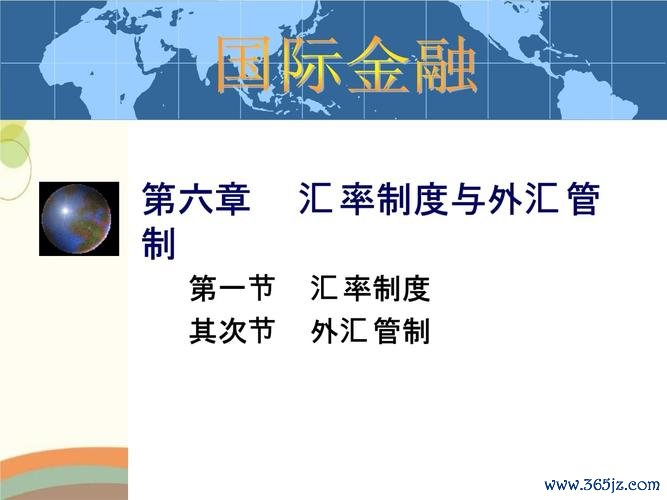 国际金融

第六章　汇率制度与外汇管制

第一节　汇率制度

其次节　外汇管制

www.365jz.com